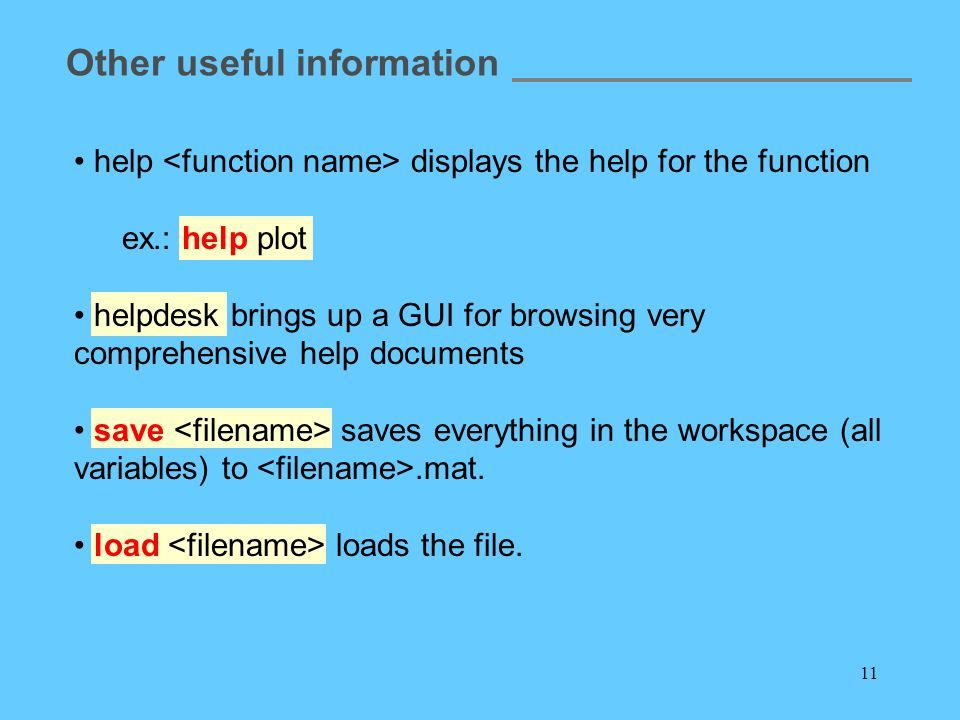 Other useful information

• help <function name> displays the help for the function

ex.: help plot

• helpdesk brings up a GUI for browsing very comprehensive help documents

• save <filename> saves everything in the workspace (all variables) to <filename>.mat.

• load <filename> loads the file.

11